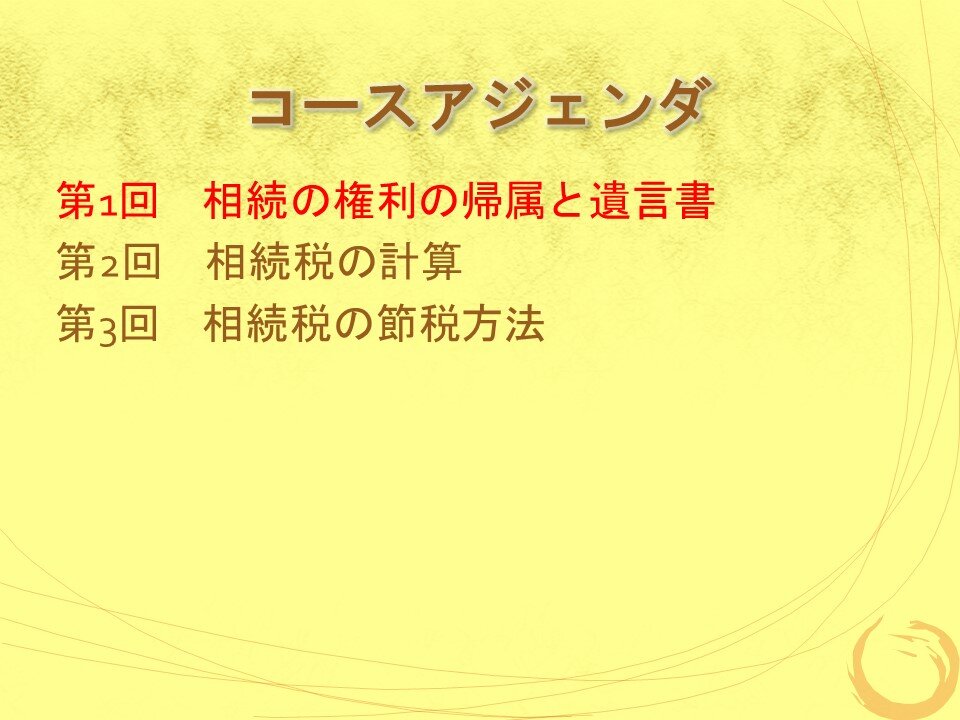 コースアジェンダ

第1回　相続の権利の帰属と遺言書

第2回　相続税の計算

第3回　相続税の節税方法